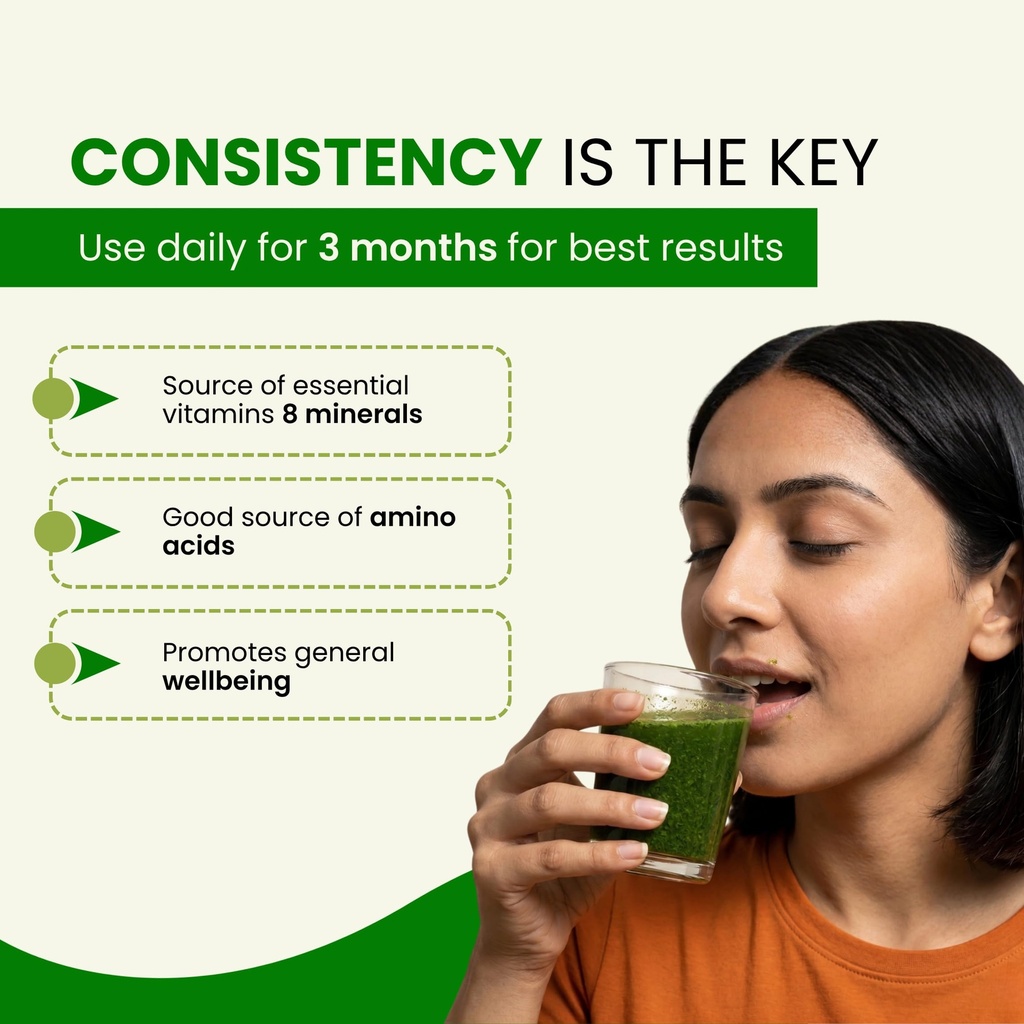 CONSISTENCY IS THE KEY

Use daily for 3 months for best results

Source of essential vitamins 8 minerals

Good source of amino acids

Promotes general wellbeing